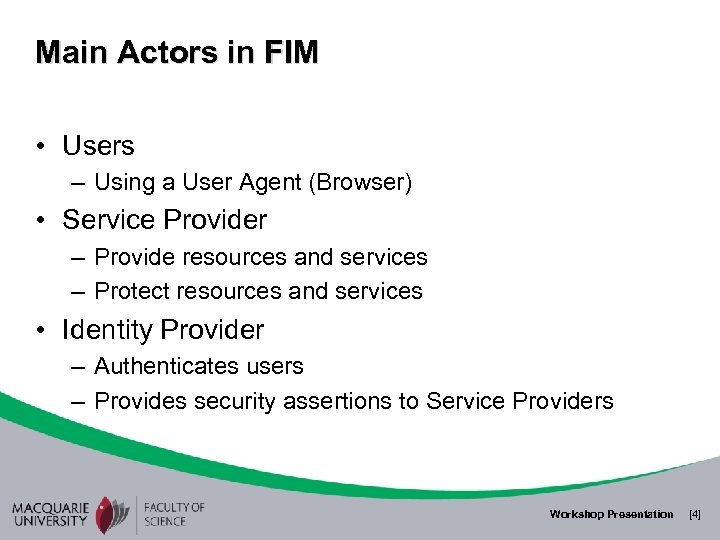 Main Actors in FIM

• Users
– Using a User Agent (Browser)

• Service Provider
– Provide resources and services
– Protect resources and services

• Identity Provider
– Authenticates users
– Provides security assertions to Service Providers

MACQUARIE UNIVERSITY

FACULTY OF SCIENCE

Workshop Presentation [4]